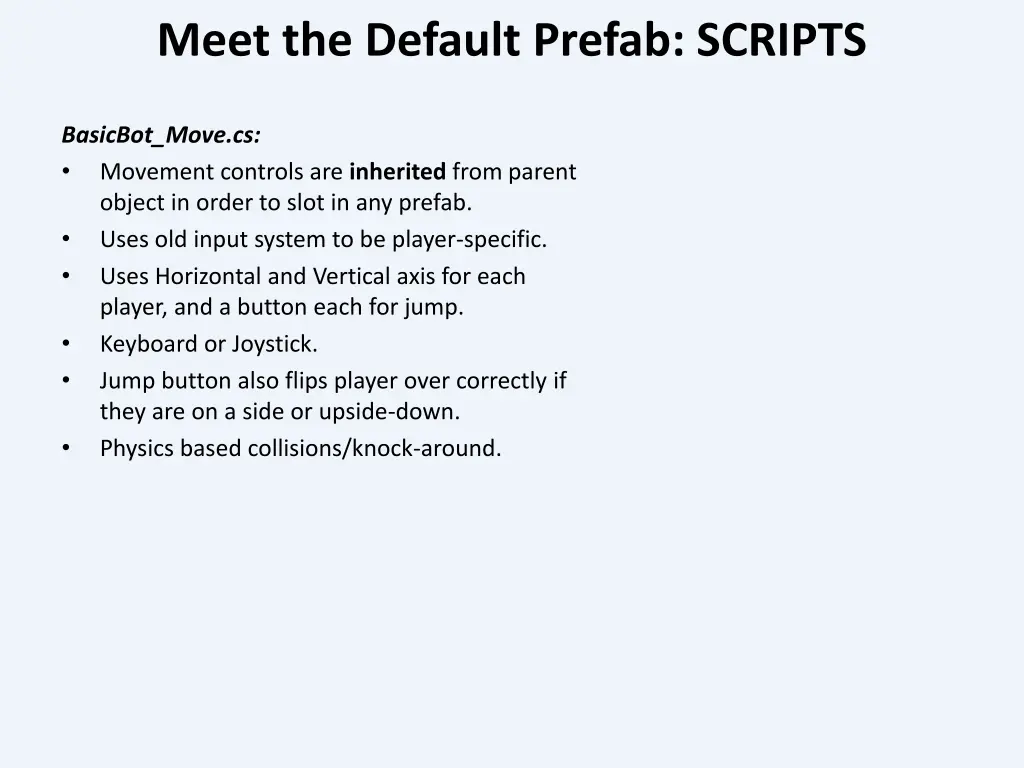 Meet the Default Prefab: SCRIPTS

BasicBot_Move.cs:
• Movement controls are inherited from parent object in order to slot in any prefab.
• Uses old input system to be player-specific.
• Uses Horizontal and Vertical axis for each player, and a button each for jump.
• Keyboard or Joystick.
• Jump button also flips player over correctly if they are on a side or upside-down.
• Physics based collisions/knock-around.